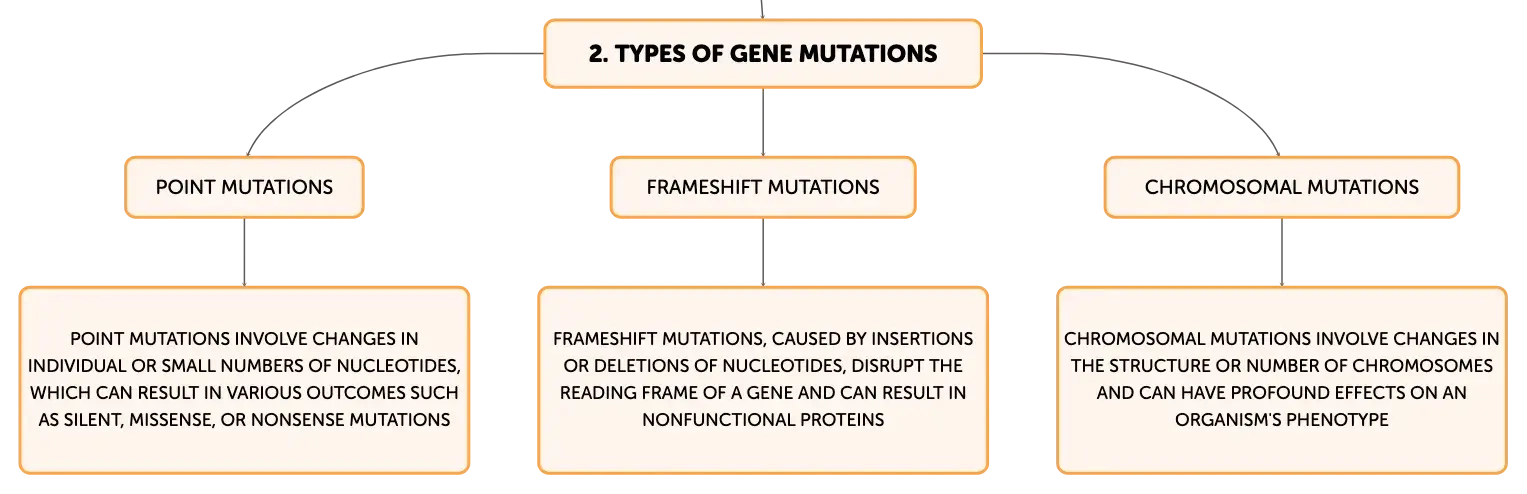 2. TYPES OF GENE MUTATIONS

POINT MUTATIONS

FRAMESHIFT MUTATIONS

CHROMOSOMAL MUTATIONS

POINT MUTATIONS INVOLVE CHANGES IN INDIVIDUAL OR SMALL NUMBERS OF NUCLEOTIDES, WHICH CAN RESULT IN VARIOUS OUTCOMES SUCH AS SILENT, MISSENSE, OR NONSENSE MUTATIONS

FRAMESHIFT MUTATIONS, CAUSED BY INSERTIONS OR DELETIONS OF NUCLEOTIDES, DISRUPT THE READING FRAME OF A GENE AND CAN RESULT IN NONFUNCTIONAL PROTEINS

CHROMOSOMAL MUTATIONS INVOLVE CHANGES IN THE STRUCTURE OR NUMBER OF CHROMOSOMES AND CAN HAVE PROFOUND EFFECTS ON AN ORGANISM'S PHENOTYPE